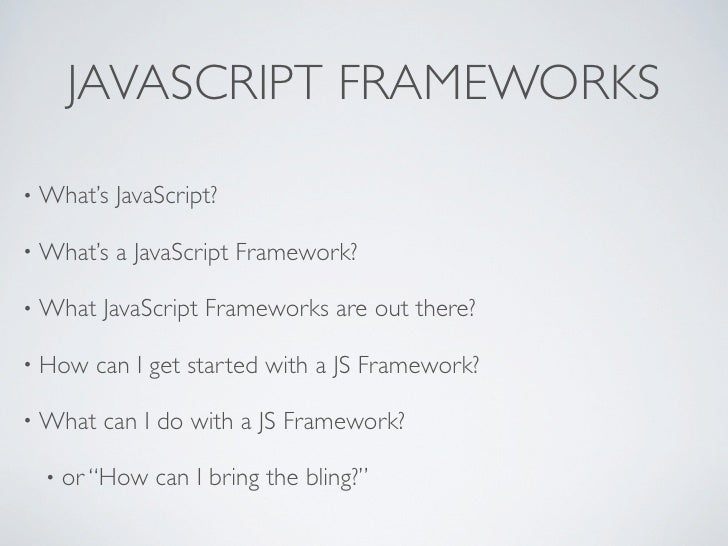 JAVASCRIPT FRAMEWORKS

• What's JavaScript?

• What's a JavaScript Framework?

• What JavaScript Frameworks are out there?

• How can I get started with a JS Framework?

• What can I do with a JS Framework?

• or "How can I bring the bling?"